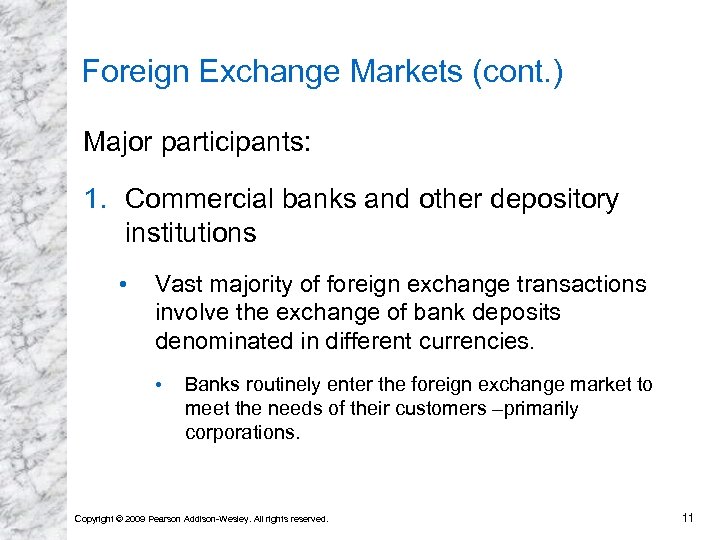 Foreign Exchange Markets (cont.)

Major participants:

1. Commercial banks and other depository institutions

• Vast majority of foreign exchange transactions involve the exchange of bank deposits denominated in different currencies.

• Banks routinely enter the foreign exchange market to meet the needs of their customers –primarily corporations.

Copyright © 2009 Pearson Addison-Wesley. All rights reserved.

11